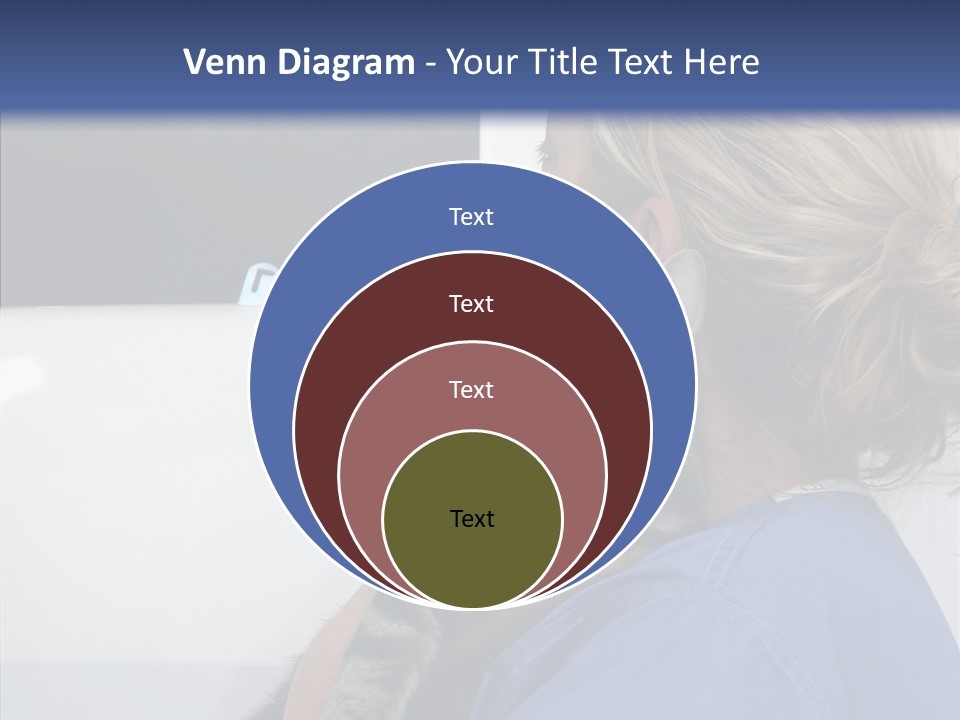 Venn Diagram - Your Title Text Here

Text

Text

Text

Text